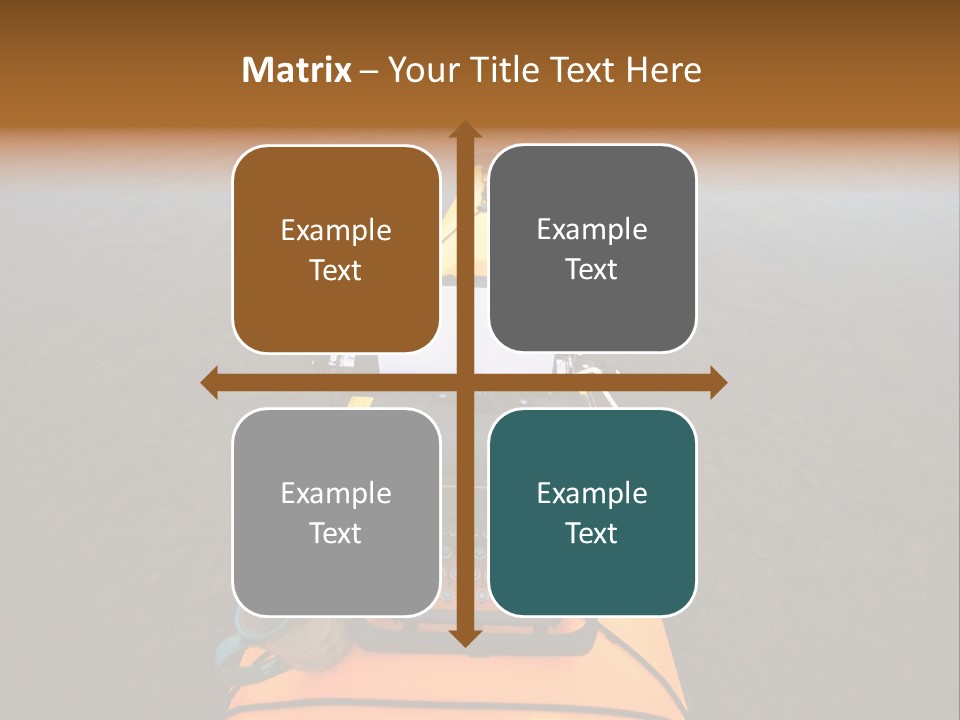 Matrix – Your Title Text Here

Example Text

Example Text

Example Text

Example Text